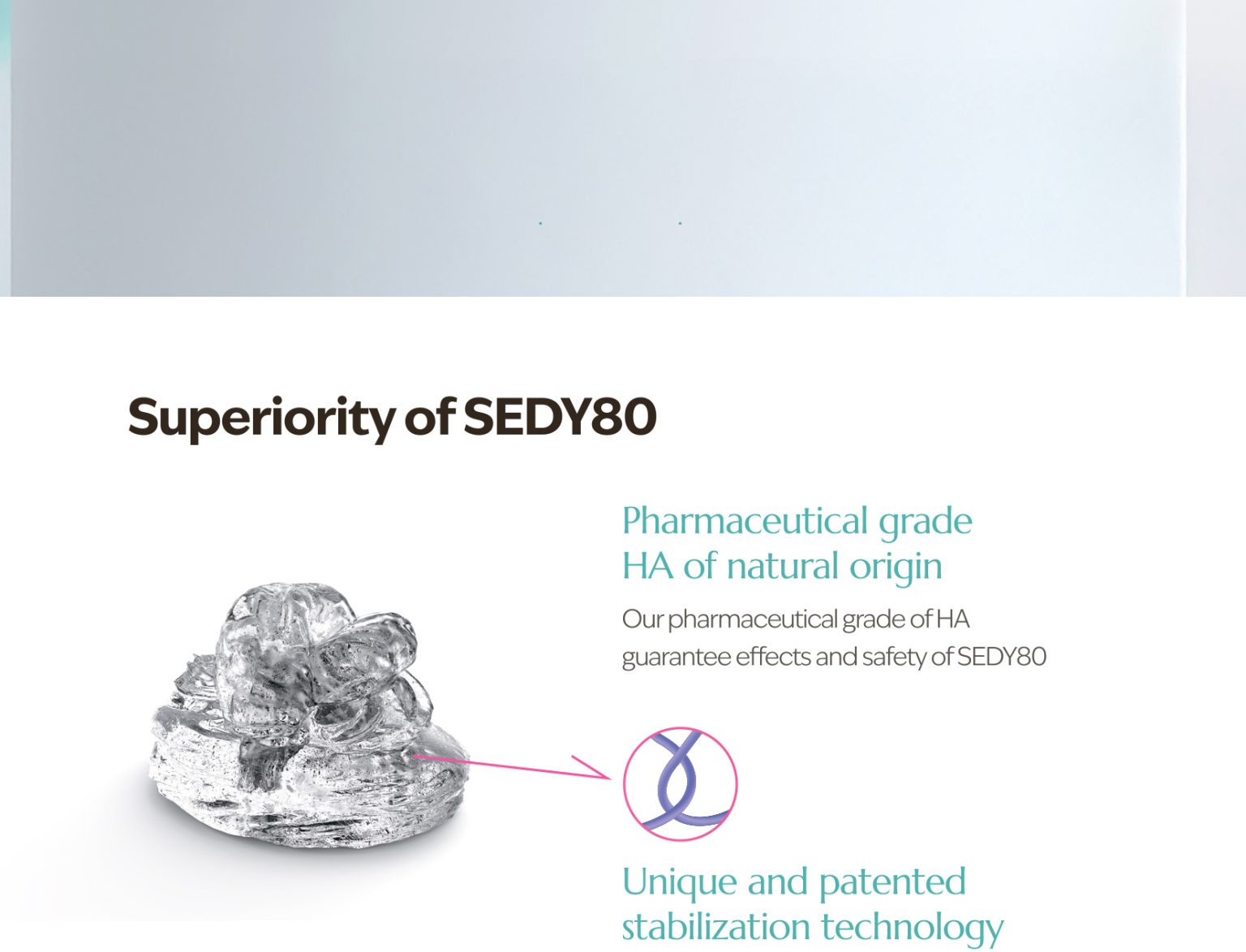 Superiority of SEDY80

Pharmaceutical grade
HA of natural origin

Our pharmaceutical grade of HA guarantee effects and safety of SEDY80

Unique and patented stabilization technology